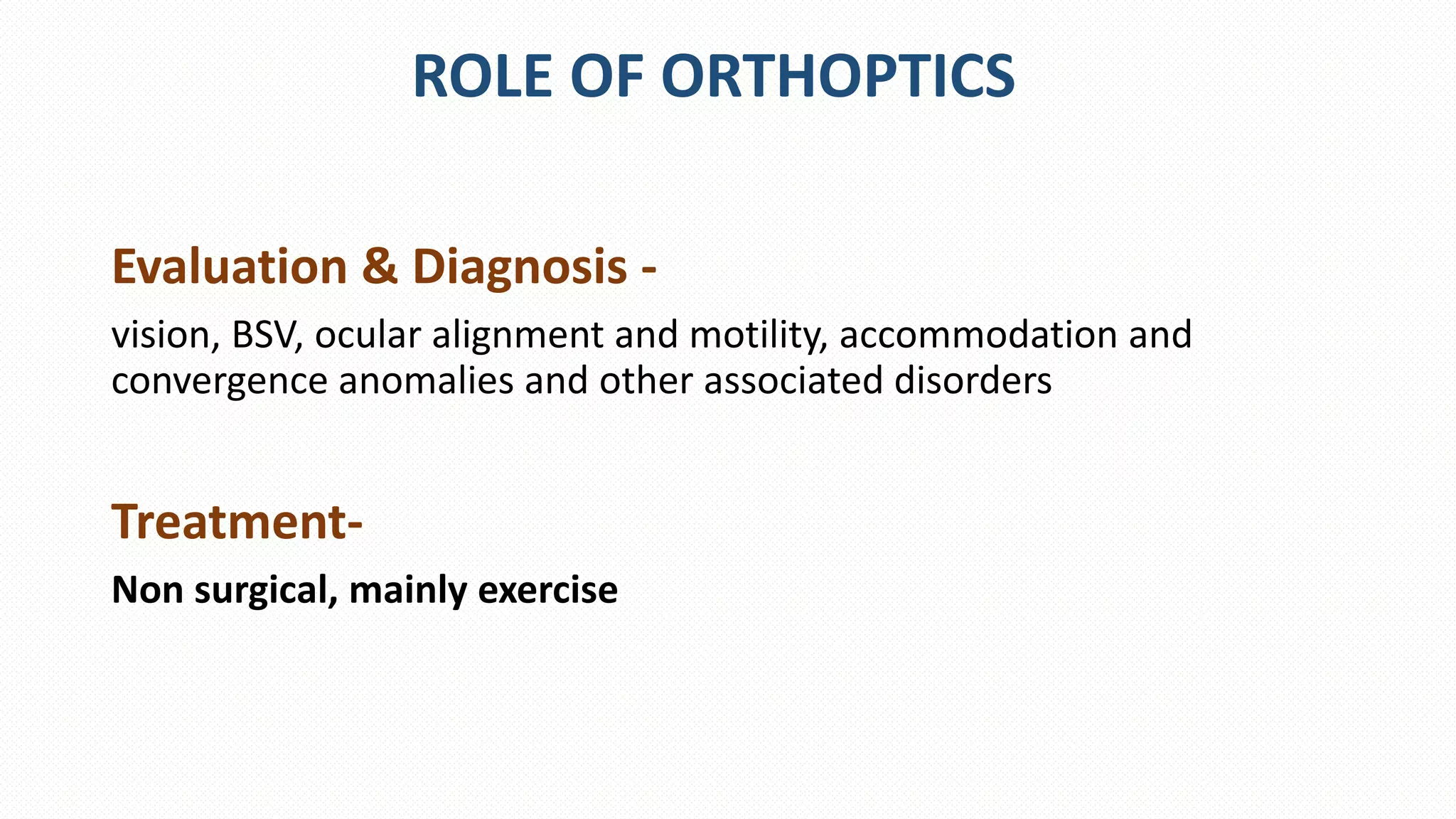 ROLE OF ORTHOPTICS

Evaluation & Diagnosis -

vision, BSV, ocular alignment and motility, accommodation and convergence anomalies and other associated disorders

Treatment-

Non surgical, mainly exercise